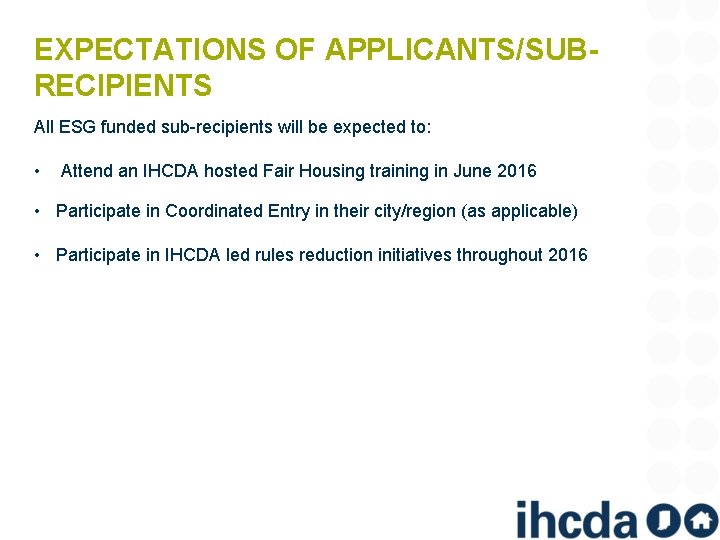 EXPECTATIONS OF APPLICANTS/SUB-RECIPIENTS

All ESG funded sub-recipients will be expected to:

• Attend an IHCDA hosted Fair Housing training in June 2016

• Participate in Coordinated Entry in their city/region (as applicable)

• Participate in IHCDA led rules reduction initiatives throughout 2016

ihcda